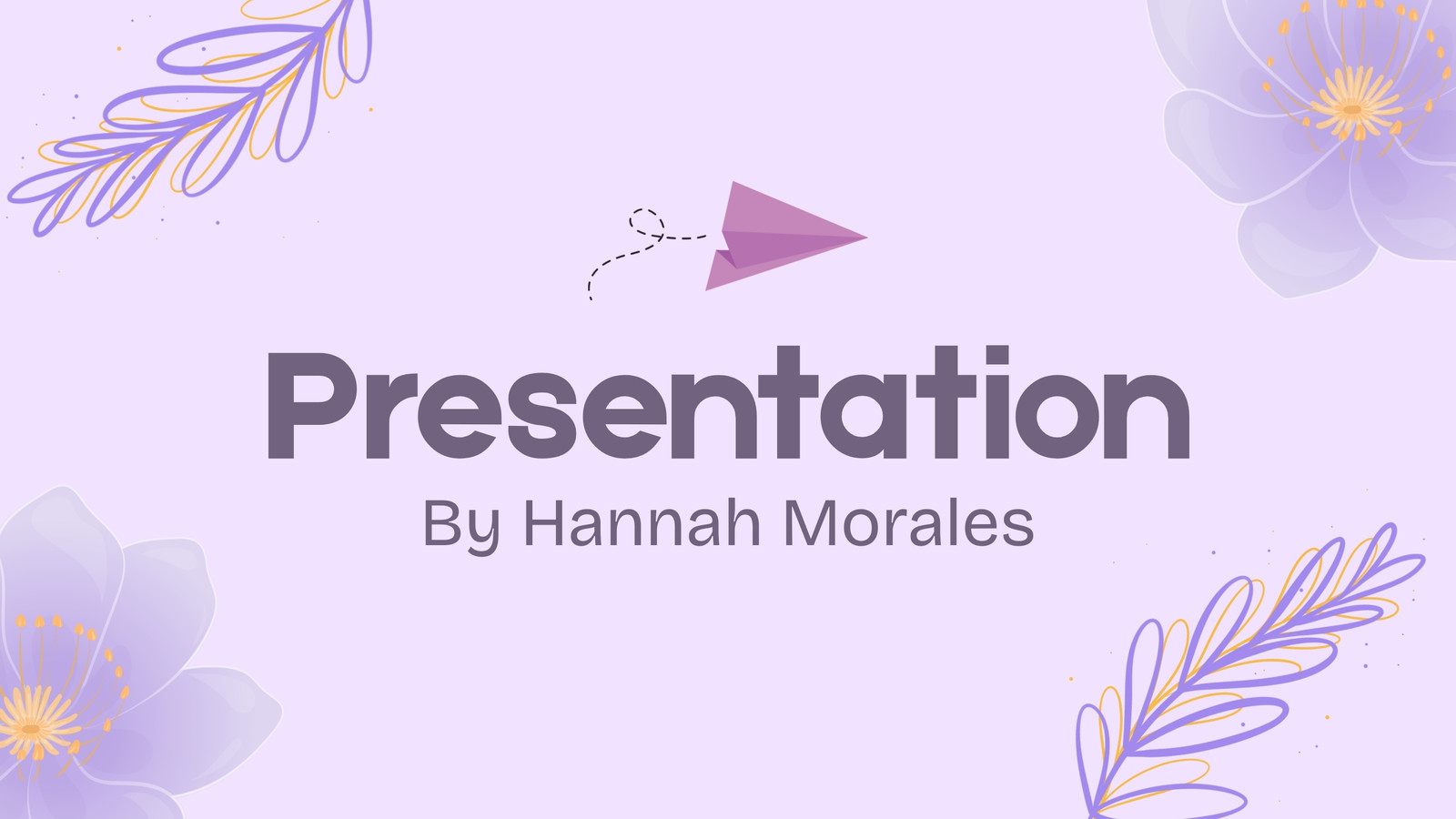 Presentation

By Hannah Morales